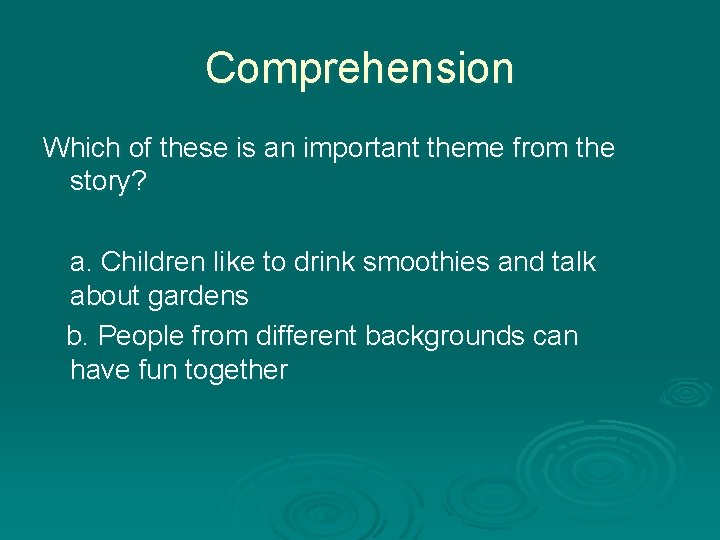 Comprehension

Which of these is an important theme from the story?

a. Children like to drink smoothies and talk about gardens

b. People from different backgrounds can have fun together